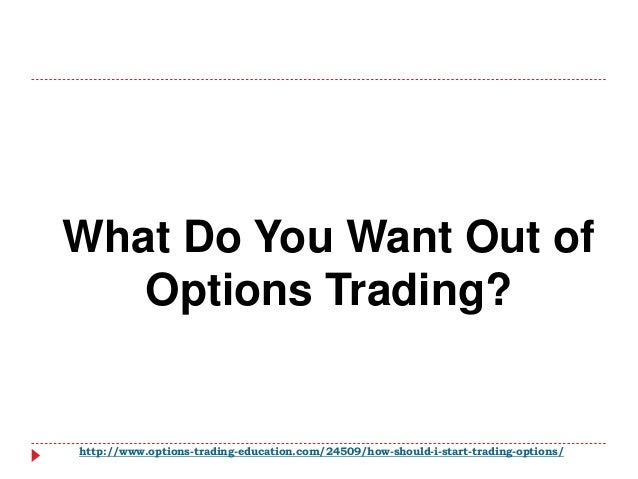 What Do You Want Out of Options Trading?

http://www.options-trading-education.com/24509/how-should-i-start-trading-options/